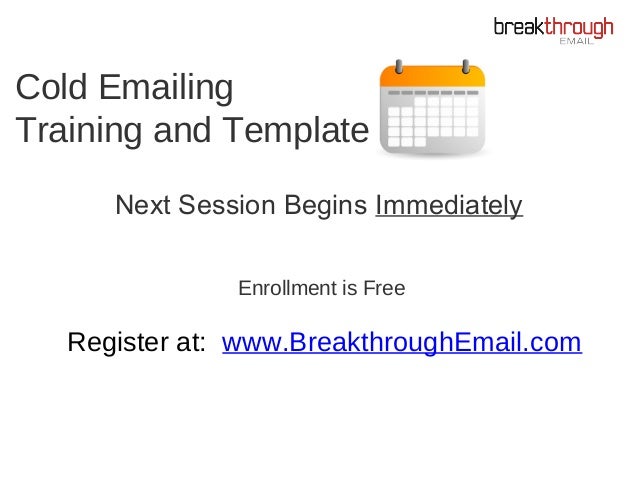 breakthrough
EMAIL

Cold Emailing
Training and Template

Next Session Begins Immediately

Enrollment is Free

Register at: www.BreakthroughEmail.com